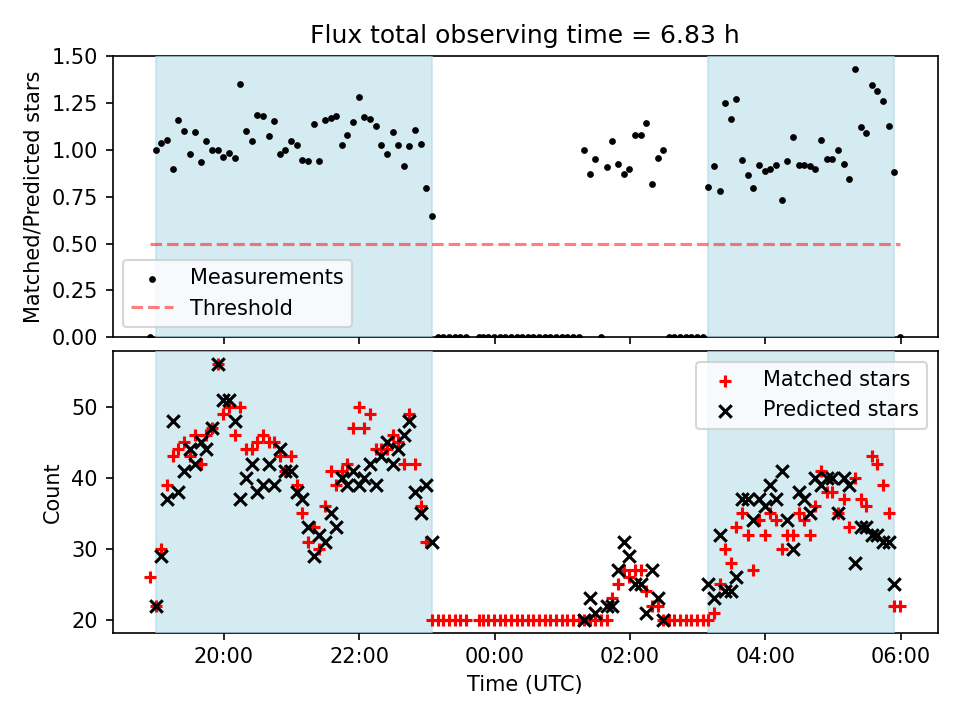 Flux total observing time = 6.83 h

Matched/Predicted stars

1.50
1.25
1.00
0.75
0.50
0.25
0.00

Measurements
Threshold

Count

50
40
30
20

Matched stars
Predicted stars

20:00
22:00
00:00
02:00
04:00
06:00

Time (UTC)